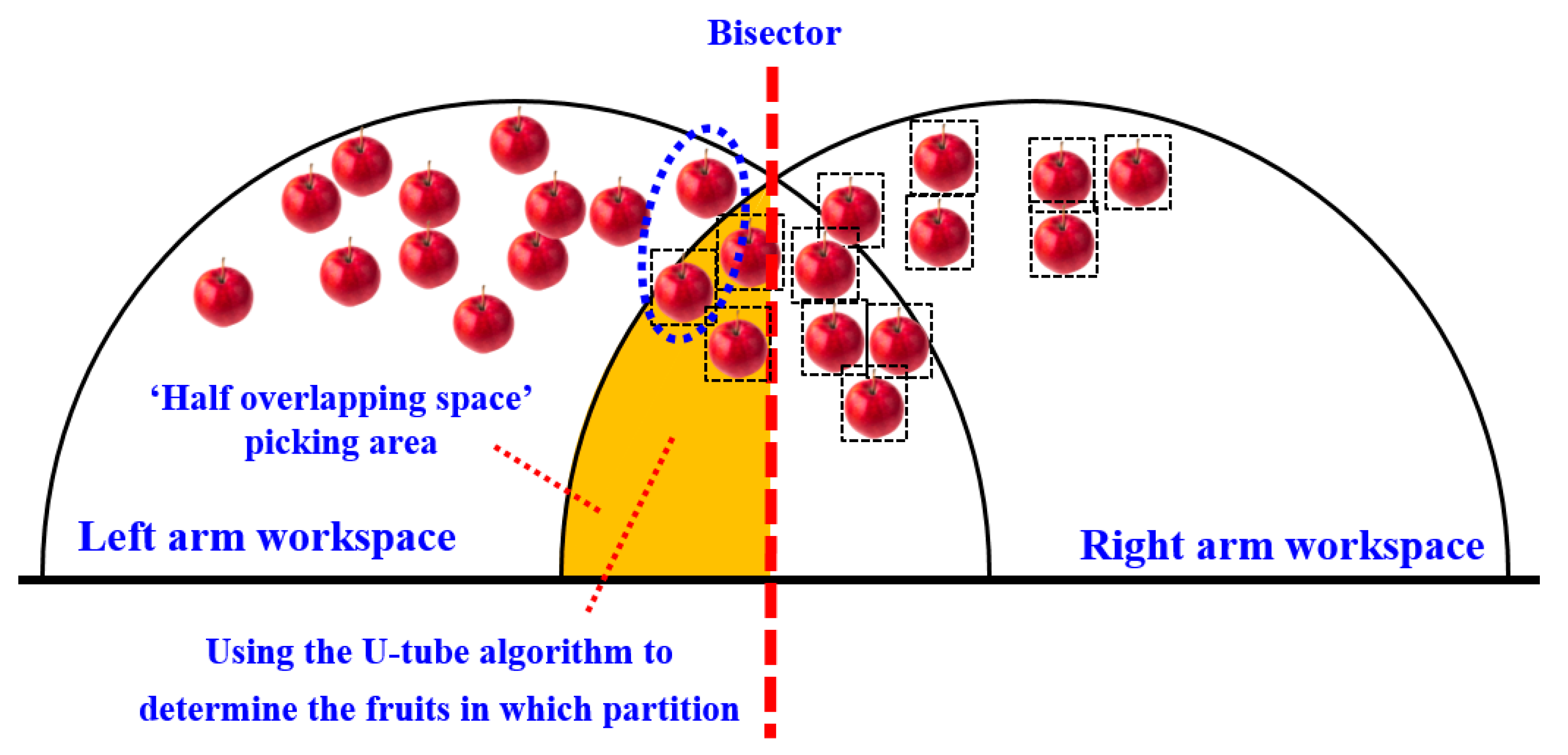 Bisector

'Half overlapping space' picking area

Left arm workspace

Right arm workspace

Using the U-tube algorithm to determine the fruits in which partition